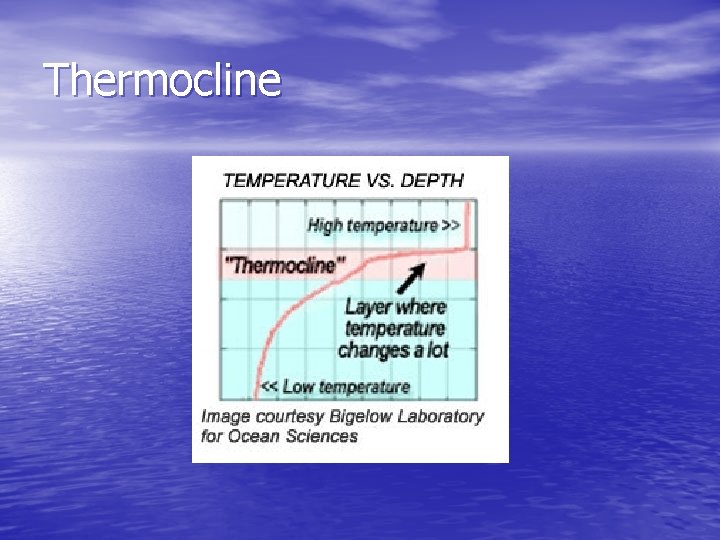 Thermocline

TEMPERATURE VS. DEPTH

High temperature >>

"Thermocline"

Layer where temperature changes a lot

<< Low temperature

Image courtesy Bigelow Laboratory for Ocean Sciences